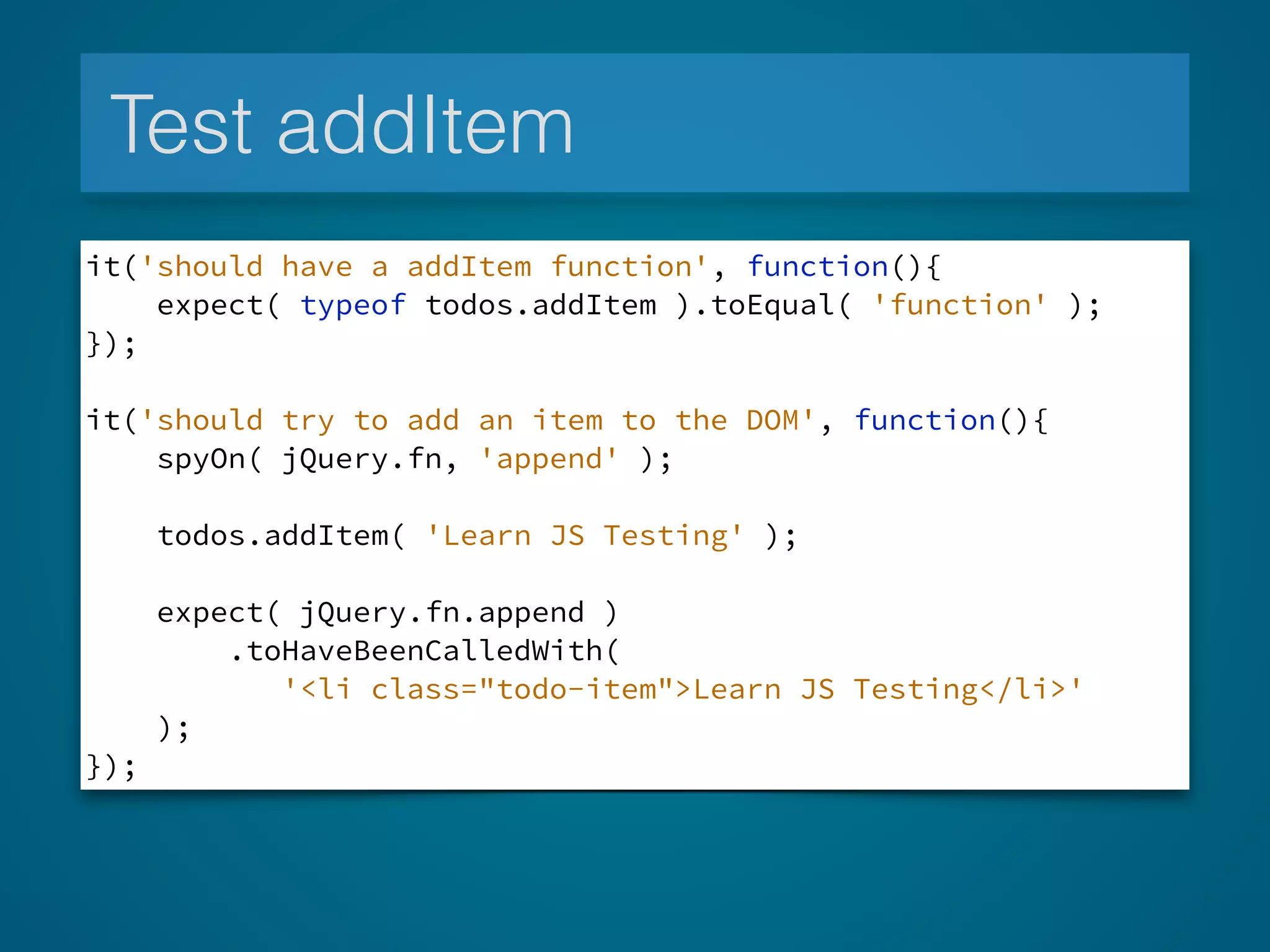 Test addItem

it('should have a addItem function', function(){
    expect( typeof todos.addItem ).toEqual( 'function' );
});

it('should try to add an item to the DOM', function(){
    spyOn( jQuery.fn, 'append' );

    todos.addItem( 'Learn JS Testing' );

    expect( jQuery.fn.append )
        .toHaveBeenCalledWith(
            '<li class="todo-item">Learn JS Testing</li>'
    );
});